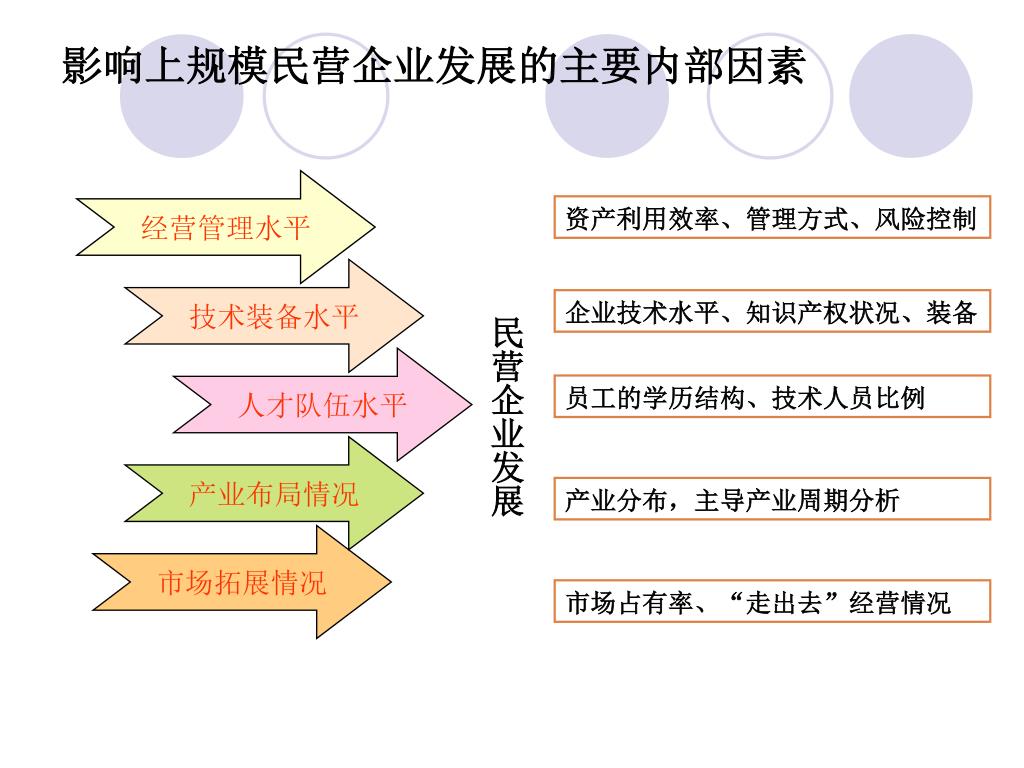 影响上规模民营企业发展的主要内部因素

经营管理水平

技术装备水平

人才队伍水平

产业布局情况

市场拓展情况

民营企业发展

资产利用效率、管理方式、风险控制

企业技术水平、知识产权状况、装备

员工的学历结构、技术人员比例

产业分布，主导产业周期分析

市场占有率、“走出去”经营情况